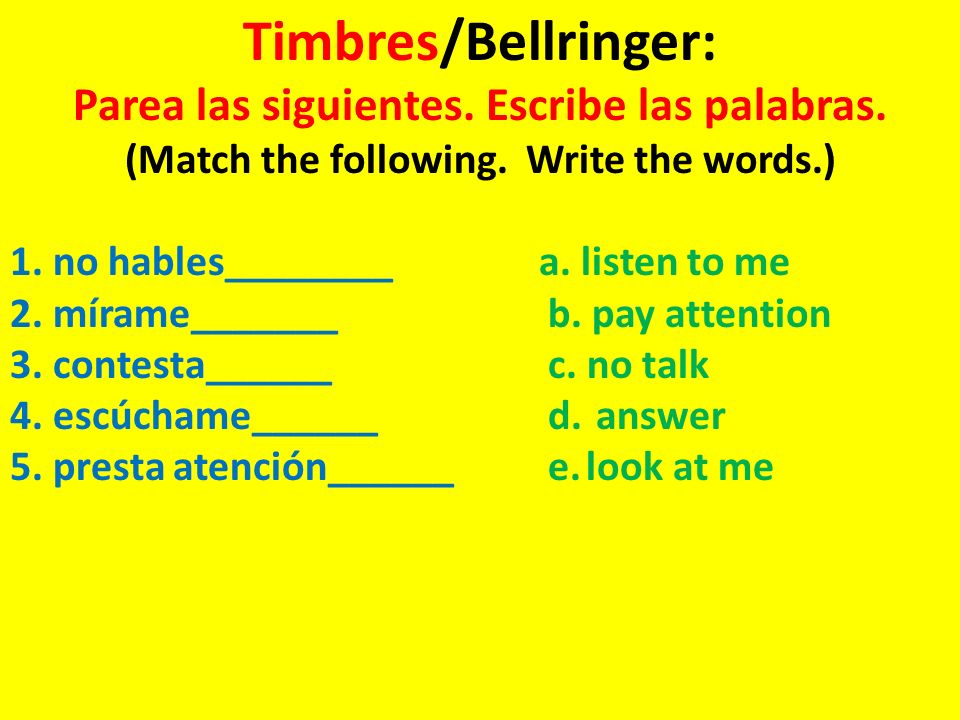 Timbres/Bellringer:
Parea las siguientes. Escribe las palabras.
(Match the following. Write the words.)

1. no hables________
2. mírame_______
3. contesta______
4. escúchame______
5. presta atención______

a. listen to me
b. pay attention
c. no talk
d. answer
e. look at me